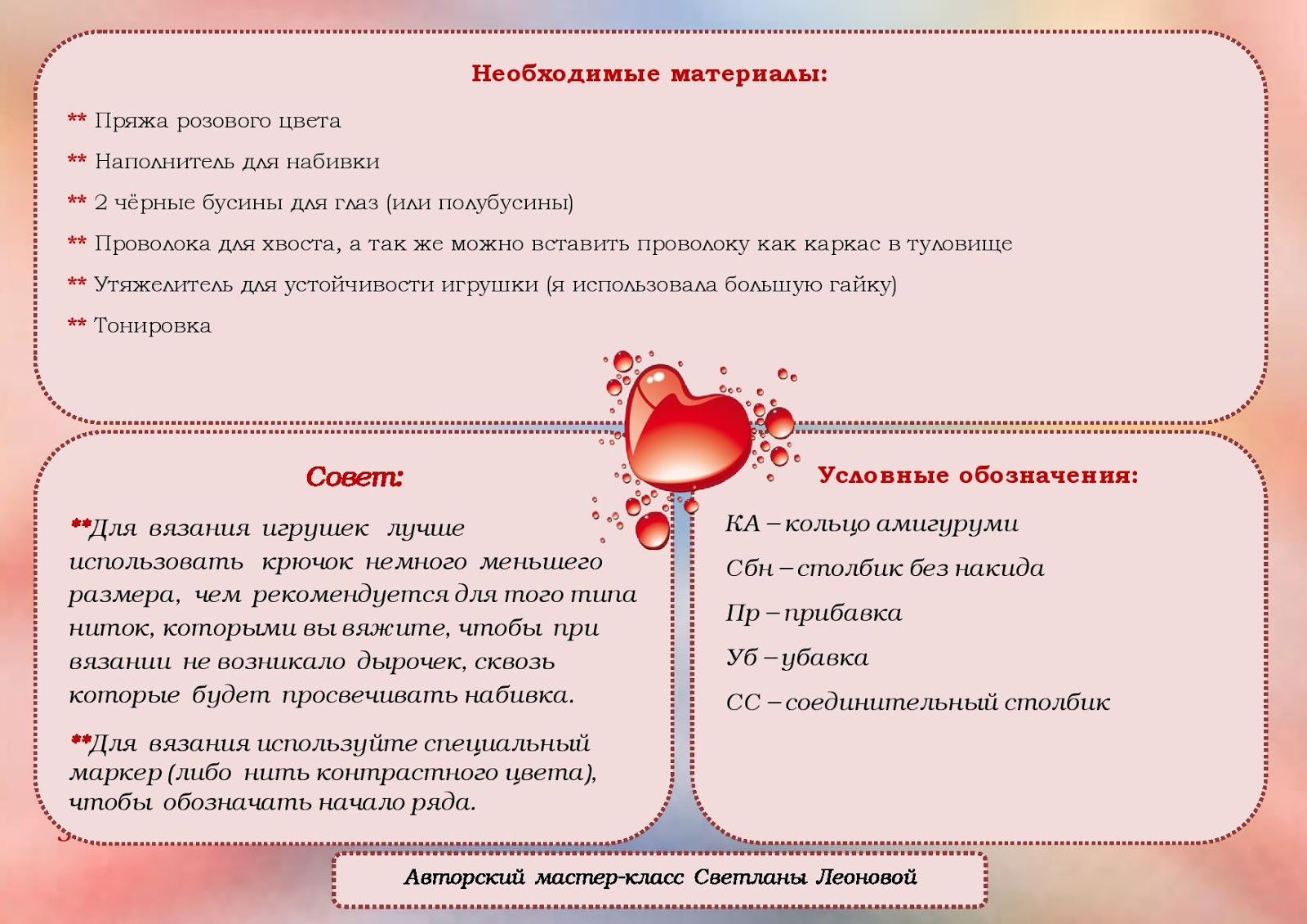 Необходимые материалы:

** Пряжа розового цвета

** Наполнитель для набивки

** 2 чёрные бусины для глаз (или полубусины)

** Проволока для хвоста, а так же можно вставить проволоку как каркас в туловище

** Утяжелитель для устойчивости игрушки (я использовала большую гайку)

** Тонировка

Совет:

**Для вязания игрушек лучше использовать крючок немного меньшего размера, чем рекомендуется для того типа ниток, которыми вы вяжите, чтобы при вязании не возникало дырочек, сквозь которые будет просвечивать набивка.

**Для вязания используйте специальный маркер (либо нить контрастного цвета), чтобы обозначать начало ряда.

Условные обозначения:

КА – кольцо амигуруми

Сбн – столбик без накида

Пр – прибавка

Уб – убавка

СС – соединительный столбик

3

Авторский мастер-класс Светланы Леоновой